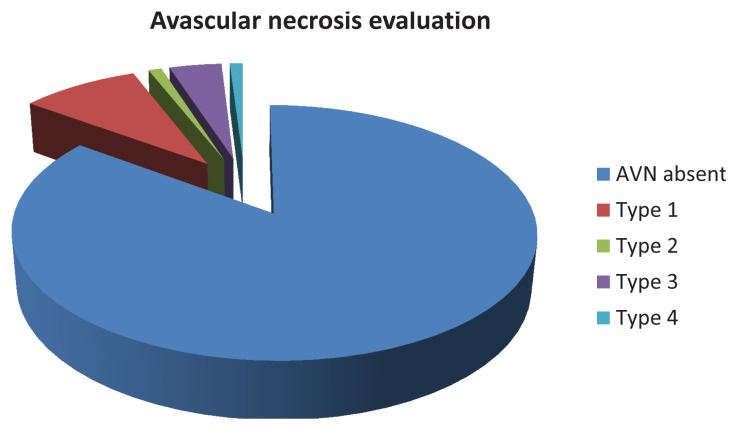 Avascular necrosis evaluation

AVN absent
Type 1
Type 2
Type 3
Type 4